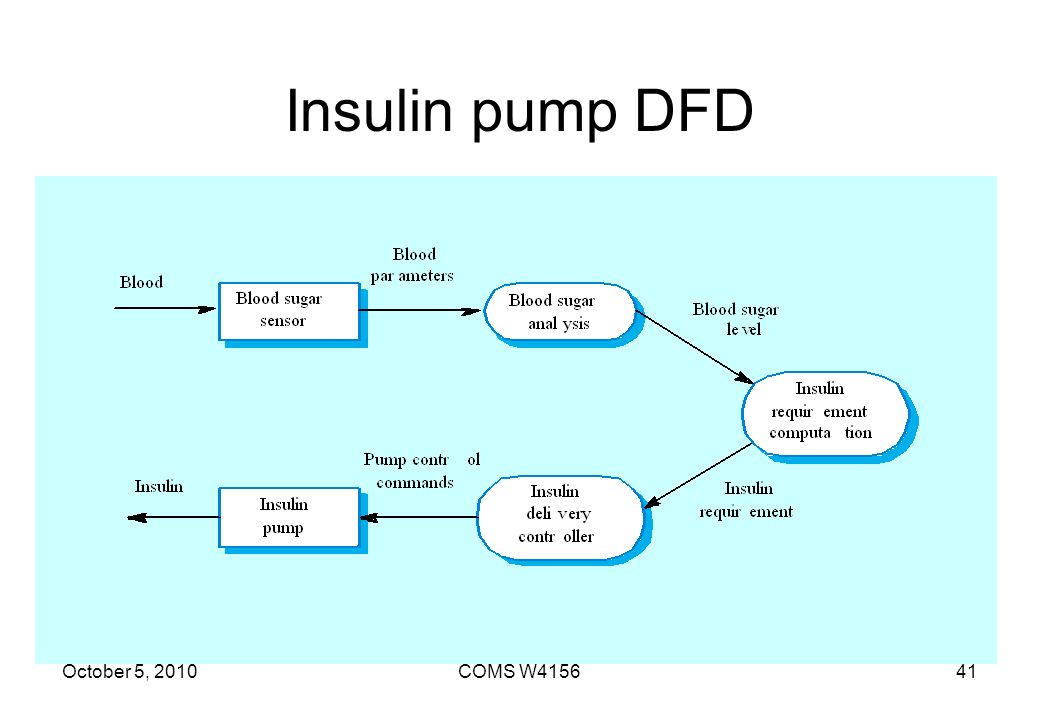 Insulin pump DFD

Blood

Blood sugar sensor

Blood par ameters

Blood sugar anal ysis

Blood sugar le vel

Insulin requir ement computa tion

Insulin requir ement

Insulin deli very contr oller

Pump contr ol commands

Insulin pump

Insulin

October 5, 2010

COMS W4156

41